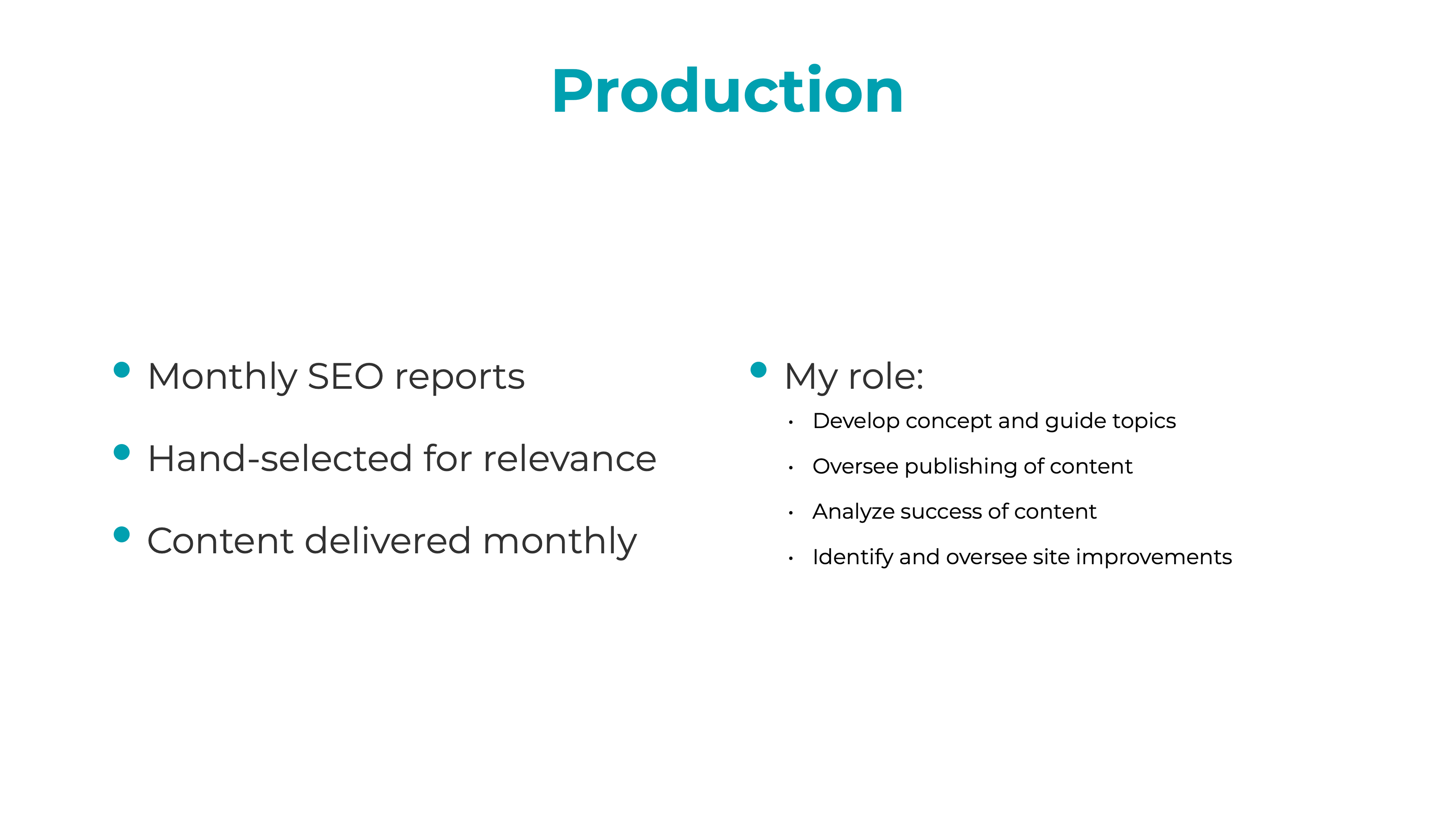 Production

- Monthly SEO reports
- Hand-selected for relevance
- Content delivered monthly

- My role:
  - Develop concept and guide topics
  - Oversee publishing of content
  - Analyze success of content
  - Identify and oversee site improvements